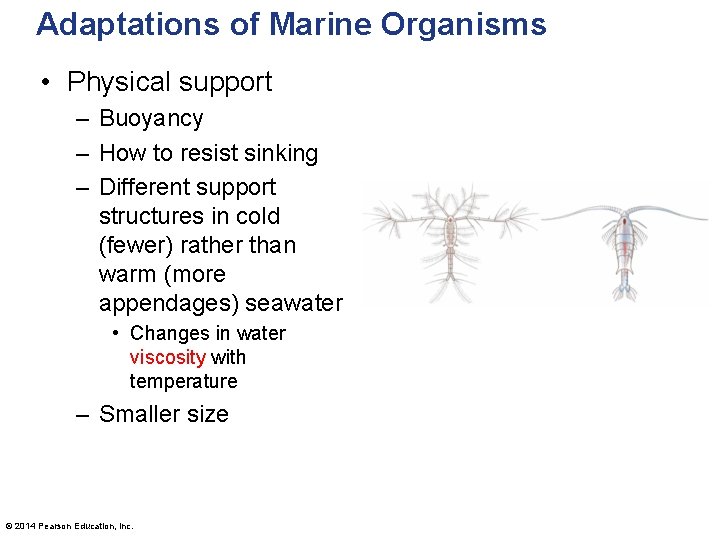 Adaptations of Marine Organisms

• Physical support
– Buoyancy
– How to resist sinking
– Different support structures in cold (fewer) rather than warm (more appendages) seawater
• Changes in water viscosity with temperature
– Smaller size

© 2014 Pearson Education, Inc.